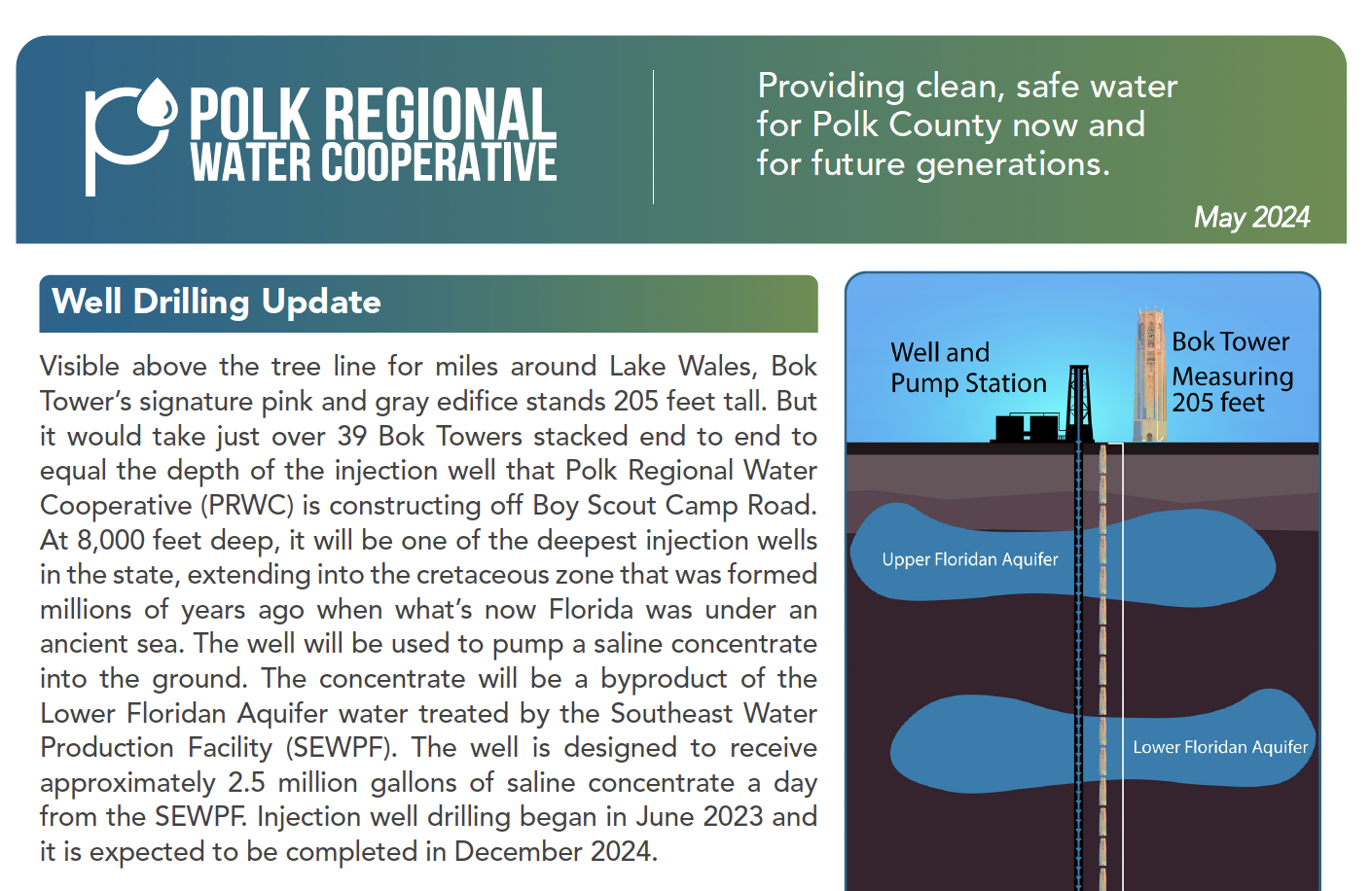 POLK REGIONAL WATER COOPERATIVE

Providing clean, safe water for Polk County now and for future generations.

May 2024

Well Drilling Update

Visible above the tree line for miles around Lake Wales, Bok Tower's signature pink and gray edifice stands 205 feet tall. But it would take just over 39 Bok Towers stacked end to end to equal the depth of the injection well that Polk Regional Water Cooperative (PRWC) is constructing off Boy Scout Camp Road. At 8,000 feet deep, it will be one of the deepest injection wells in the state, extending into the cretaceous zone that was formed millions of years ago when what's now Florida was under an ancient sea. The well will be used to pump a saline concentrate into the ground. The concentrate will be a byproduct of the Lower Floridan Aquifer water treated by the Southeast Water Production Facility (SEWPF). The well is designed to receive approximately 2.5 million gallons of saline concentrate a day from the SEWPF. Injection well drilling began in June 2023 and it is expected to be completed in December 2024.

Well and Pump Station

Bok Tower Measuring 205 feet

Upper Floridan Aquifer

Lower Floridan Aquifer